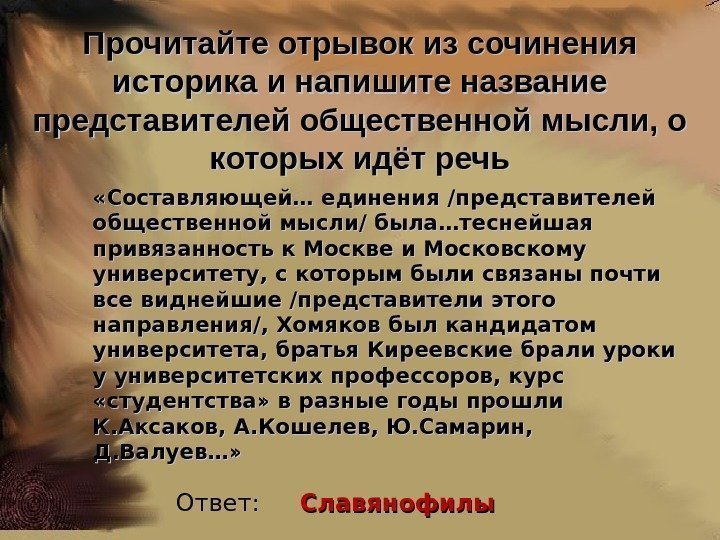 Прочитайте отрывок из сочинения историка и напишите название представителей общественной мысли, о которых идёт речь

«Составляющей… единения /представителей общественной мысли/ была…теснейшая привязанность к Москве и Московскому университету, с которым были связаны почти все виднейшие /представители этого направления/, Хомяков был кандидатом университета, братья Киреевские брали уроки у университетских профессоров, курс «студентства» в разные годы прошли К.Аксаков, А.Кошелев, Ю.Самарин, Д.Валуев…»

Ответ: Славянофилы